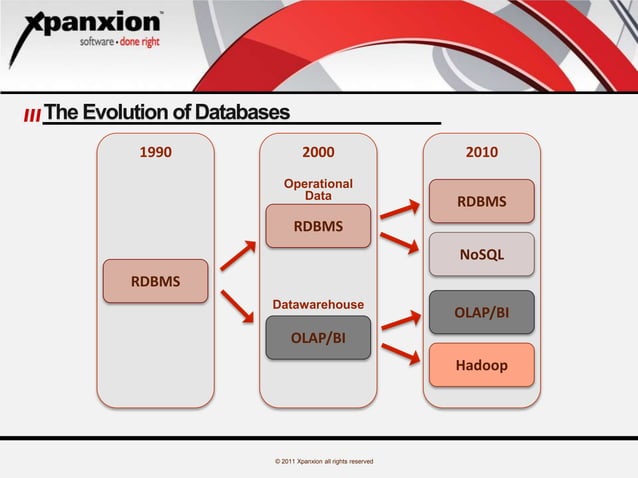 xpanxion™
software • done right

The Evolution of Databases

1990

RDBMS

2000

Operational Data

RDBMS

Datawarehouse

OLAP/BI

2010

RDBMS

NoSQL

OLAP/BI

Hadoop

© 2011 Xpanxion all rights reserved